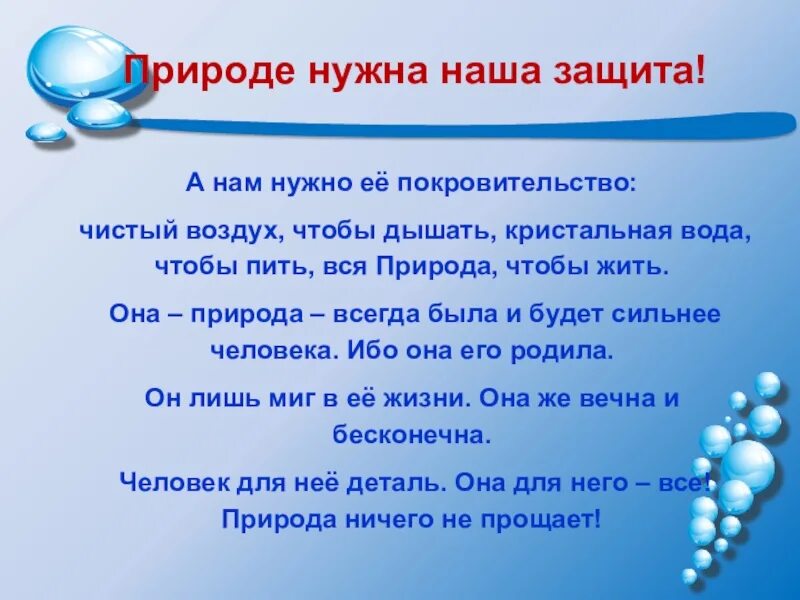 Природе нужна наша защита!

А нам нужно её покровительство:

чистый воздух, чтобы дышать, кристальная вода, чтобы пить, вся Природа, чтобы жить.

Она – природа – всегда была и будет сильнее человека. Ибо она его родила.

Он лишь миг в её жизни. Она же вечна и бесконечна.

Человек для неё деталь. Она для него – все! Природа ничего не прощает!